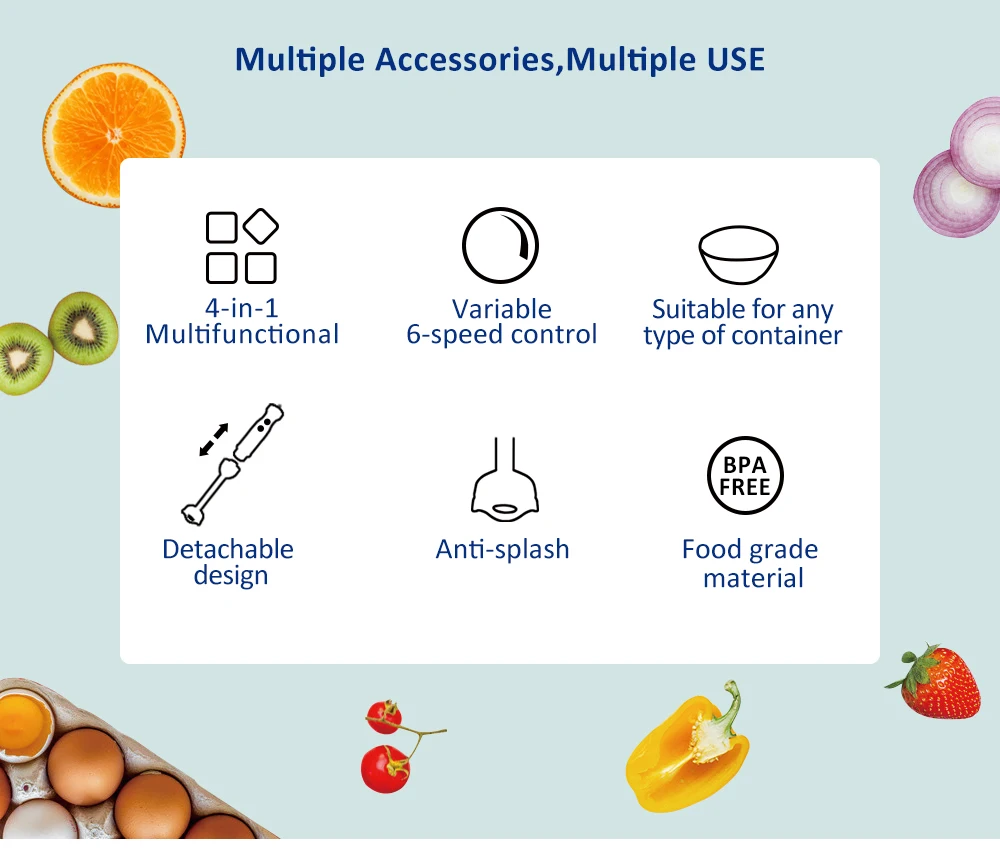 Multiple Accessories,Multiple USE

4-in-1 Multifunctional

Variable 6-speed control

Suitable for any type of container

Detachable design

Anti-splash

BPA FREE

Food grade material